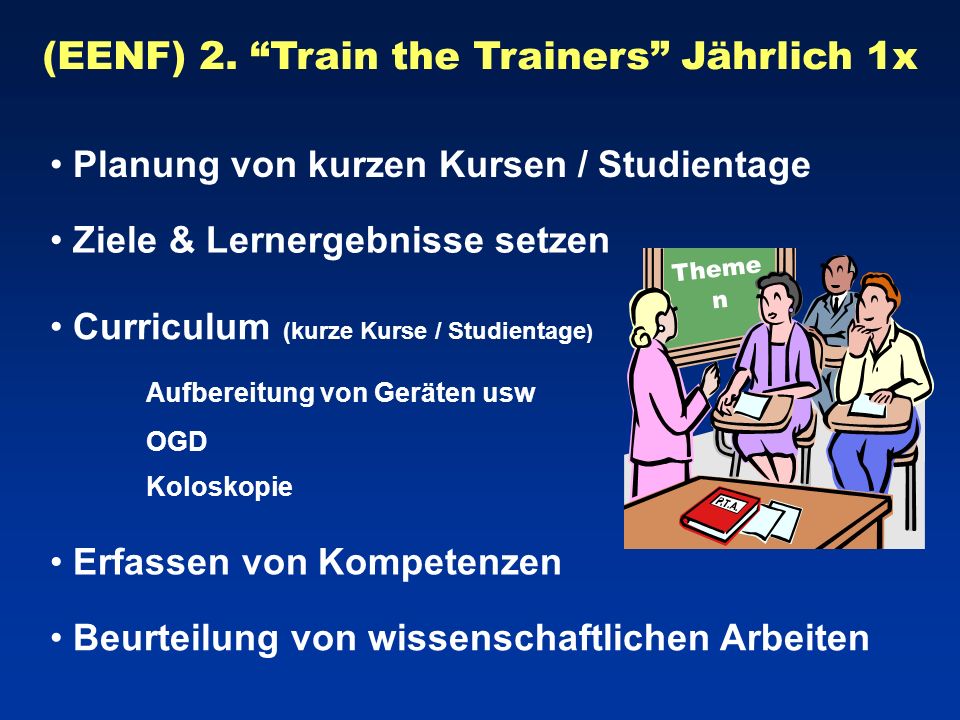 (EENF) 2. “Train the Trainers” Jährlich 1x

• Planung von kurzen Kursen / Studientage

• Ziele & Lernergebnisse setzen

• Curriculum (kurze Kurse / Studientage)

Aufbereitung von Geräten usw

OGD

Koloskopie

• Erfassen von Kompetenzen

• Beurteilung von wissenschaftlichen Arbeiten

Theme n

P.T.A.